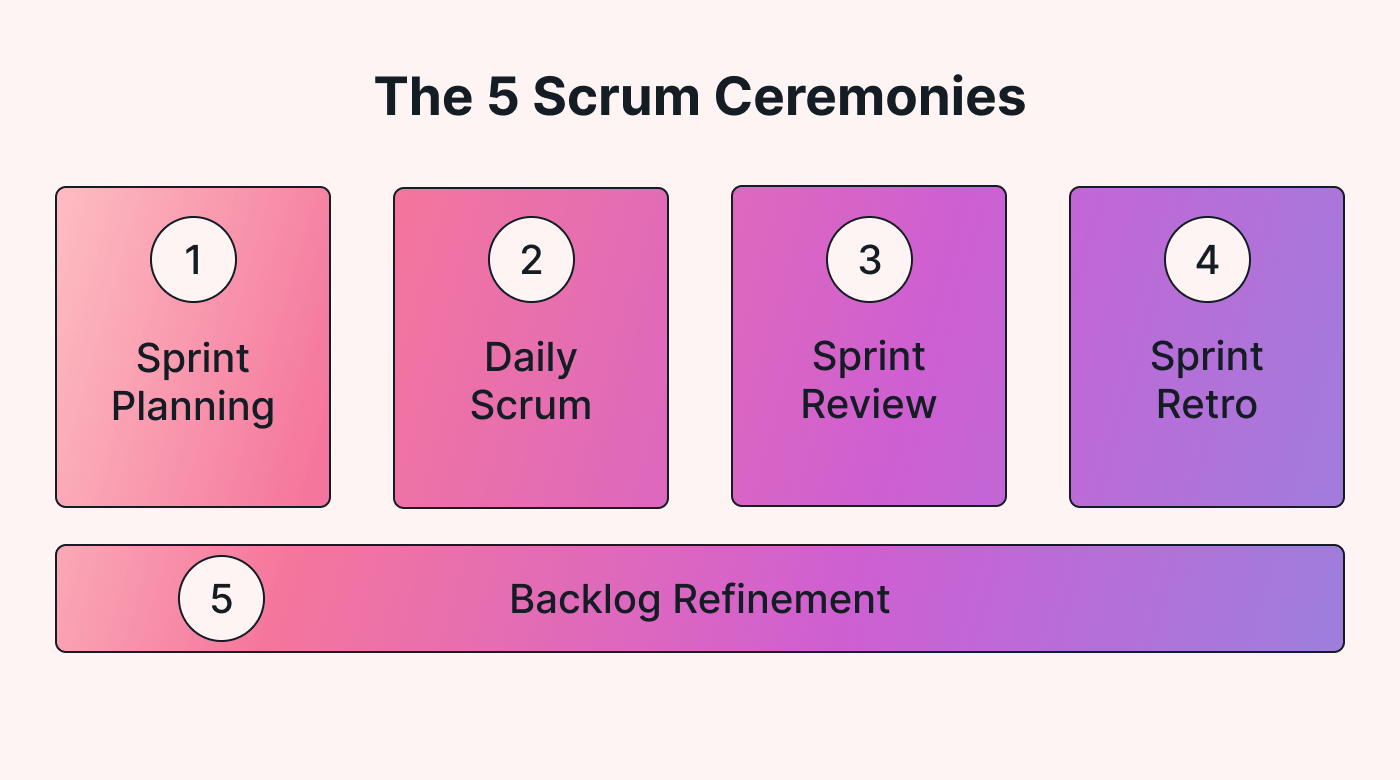 The 5 Scrum Ceremonies

1
Sprint Planning

2
Daily Scrum

3
Sprint Review

4
Sprint Retro

5
Backlog Refinement